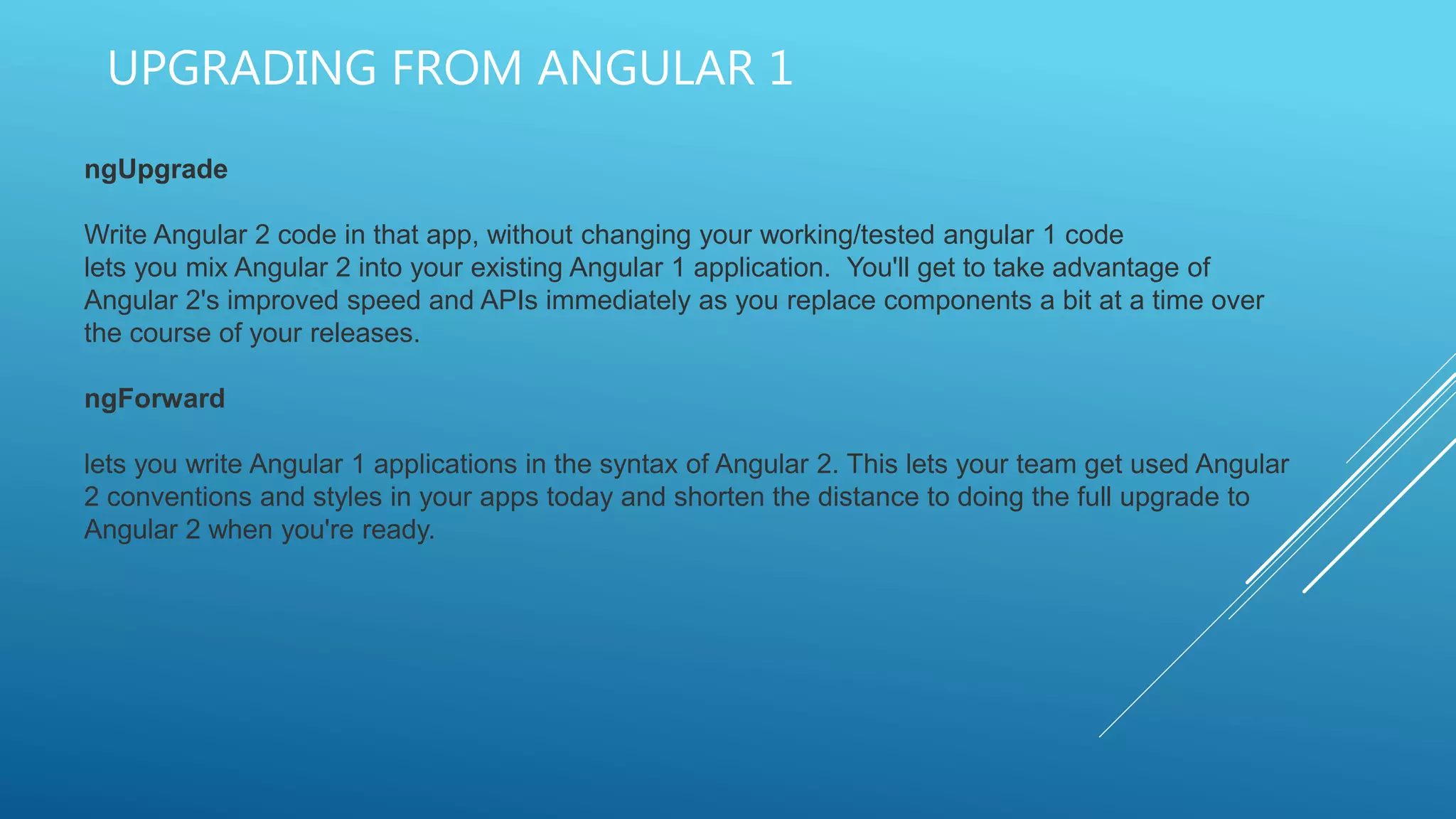 UPGRADING FROM ANGULAR 1

ngUpgrade

Write Angular 2 code in that app, without changing your working/tested angular 1 code
lets you mix Angular 2 into your existing Angular 1 application.  You'll get to take advantage of Angular 2's improved speed and APIs immediately as you replace components a bit at a time over the course of your releases.

ngForward

lets you write Angular 1 applications in the syntax of Angular 2. This lets your team get used Angular 2 conventions and styles in your apps today and shorten the distance to doing the full upgrade to Angular 2 when you're ready.